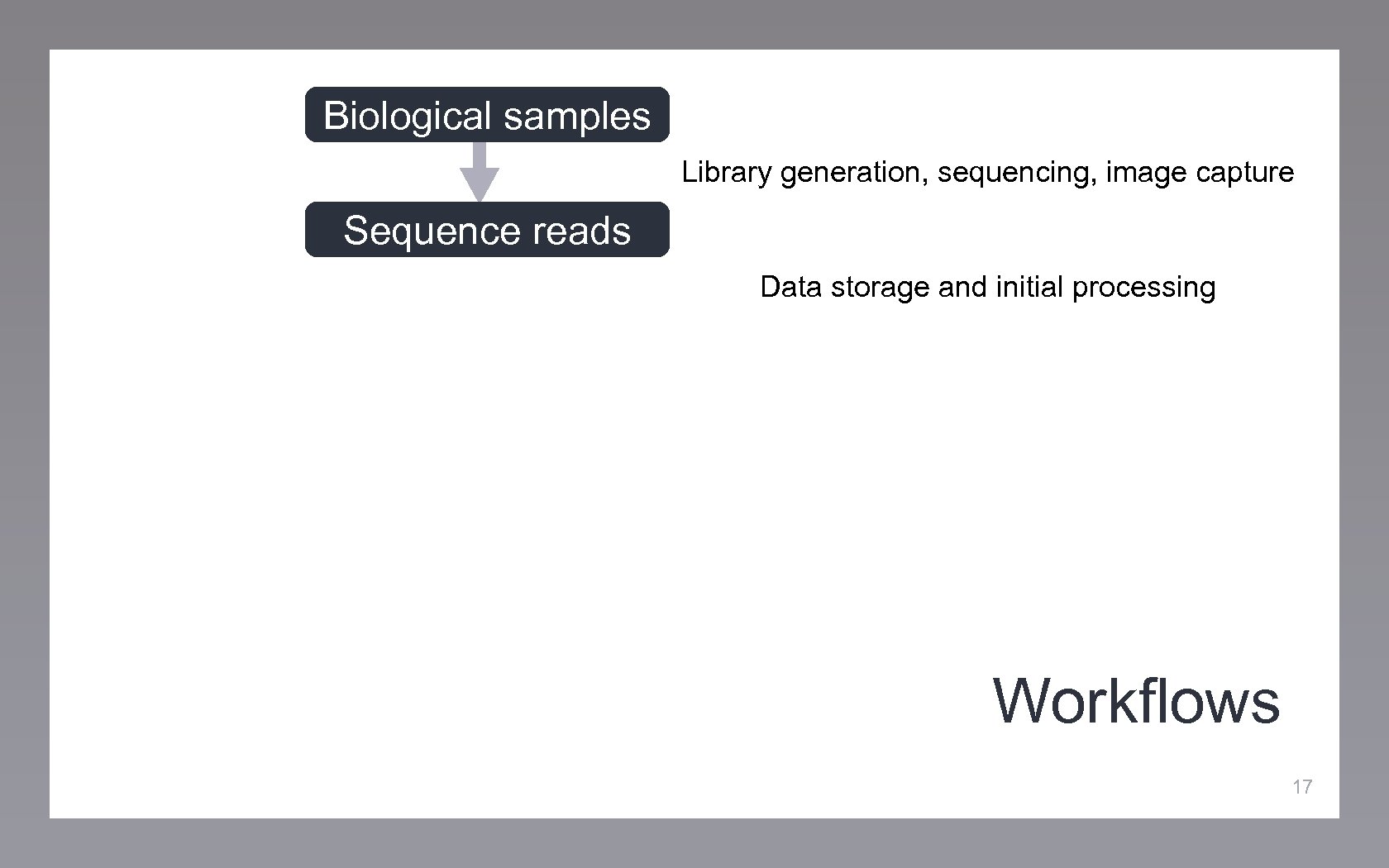 Biological samples

Library generation, sequencing, image capture

Sequence reads

Data storage and initial processing

Workflows

17